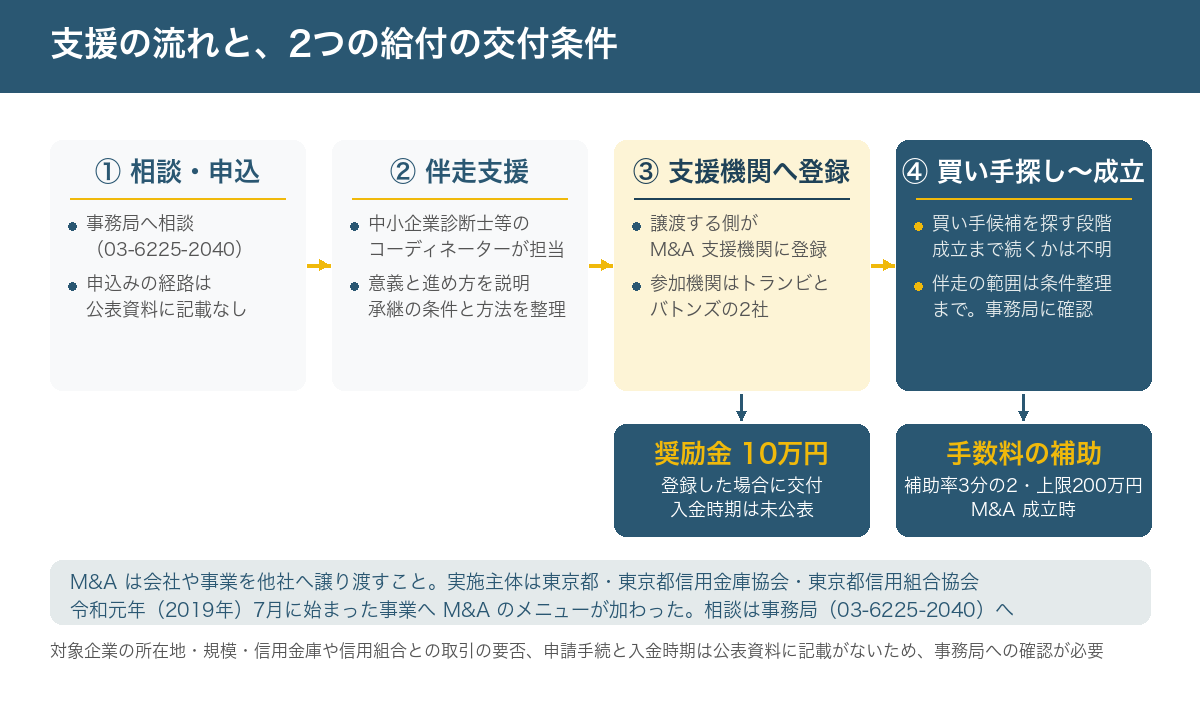 支援の流れと、2つの給付の交付条件

① 相談・申込

事務局へ相談（03-6225-2040）

申込みの経路は公表資料に記載なし

② 伴走支援

中小企業診断士等のコーディネーターが担当

意義と進め方を説明 承継の条件と方法を整理

③ 支援機関へ登録

譲渡する側が M&A 支援機関に登録

参加機関はトランビとバトンズの2社

④ 買い手探し〜成立

買い手候補を探す段階 成立まで続くかは不明

伴走の範囲は条件整理まで。事務局に確認

奨励金 10万円
登録した場合に交付
入金時期は未公表

手数料の補助
補助率3分の2・上限200万円
M&A 成立時

M&A は会社や事業を他社へ譲り渡すこと。実施主体は東京都・東京都信用金庫協会・東京都信用組合協会
令和元年（2019年）7月に始まった事業へ M&A のメニューが加わった。相談は事務局（03-6225-2040）へ

対象企業の所在地・規模・信用金庫や信用組合との取引の要否、申請手続と入金時期は公表資料に記載がないため、事務局への確認が必要